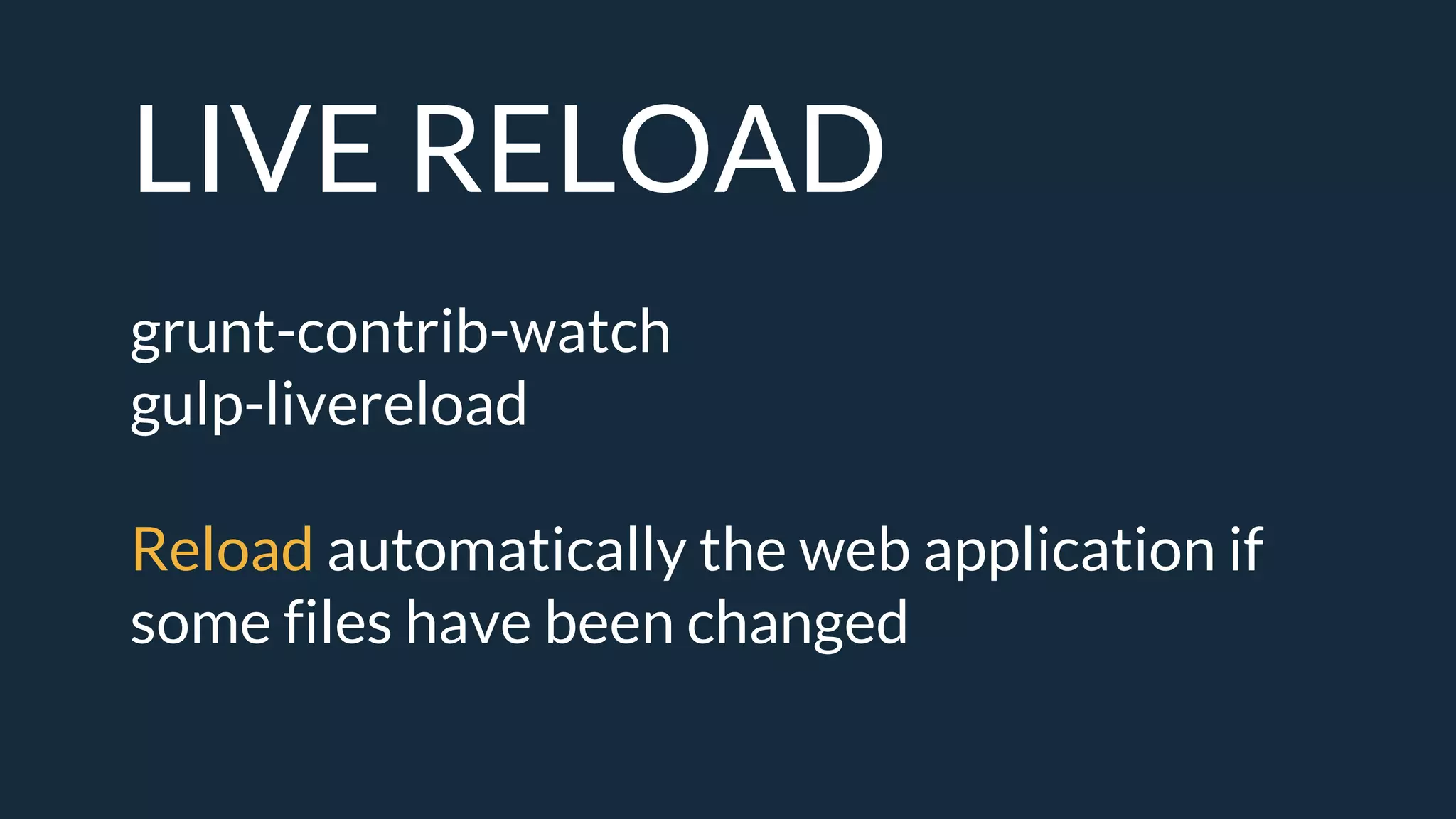 LIVE RELOAD

grunt-contrib-watch
gulp-livereload

Reload automatically the web application if some files have been changed